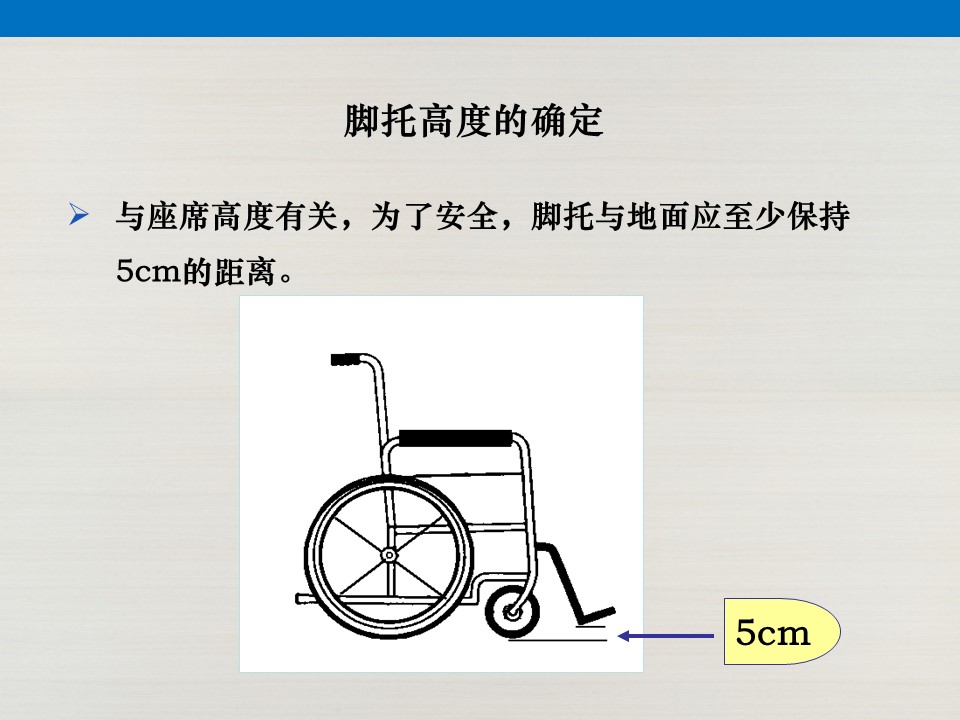 脚托高度的确定

➢ 与座席高度有关，为了安全，脚托与地面应至少保持5cm的距离。

5cm